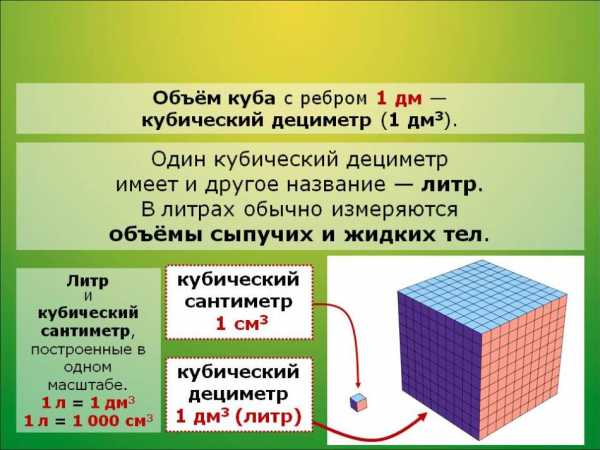 Объём куба с ребром 1 дм — кубический дециметр (1 дм$^3$).

Один кубический дециметр имеет и другое название — литр. В литрах обычно измеряются объёмы сыпучих и жидких тел.

Литр и кубический сантиметр, построенные в одном масштабе.
1 л = 1 дм$^3$
1 л = 1 000 см$^3$

кубический сантиметр
1 см$^3$

кубический дециметр
1 дм$^3$ (литр)